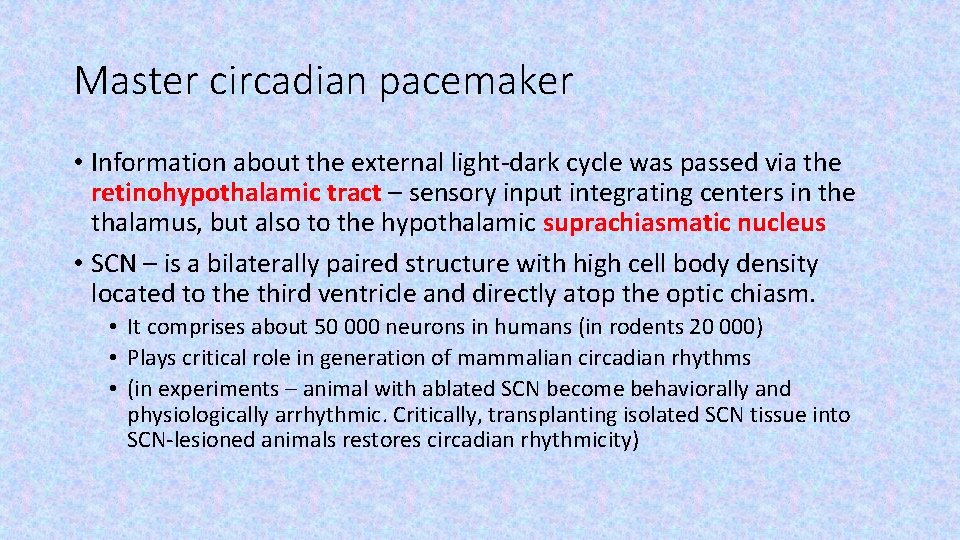 Master circadian pacemaker

• Information about the external light-dark cycle was passed via the retinohypothalamic tract – sensory input integrating centers in the thalamus, but also to the hypothalamic suprachiasmatic nucleus

• SCN – is a bilaterally paired structure with high cell body density located to the third ventricle and directly atop the optic chiasm.

• It comprises about 50 000 neurons in humans (in rodents 20 000)
• Plays critical role in generation of mammalian circadian rhythms
• (in experiments – animal with ablated SCN become behaviorally and physiologically arrhythmic. Critically, transplanting isolated SCN tissue into SCN-lesioned animals restores circadian rhythmicity)